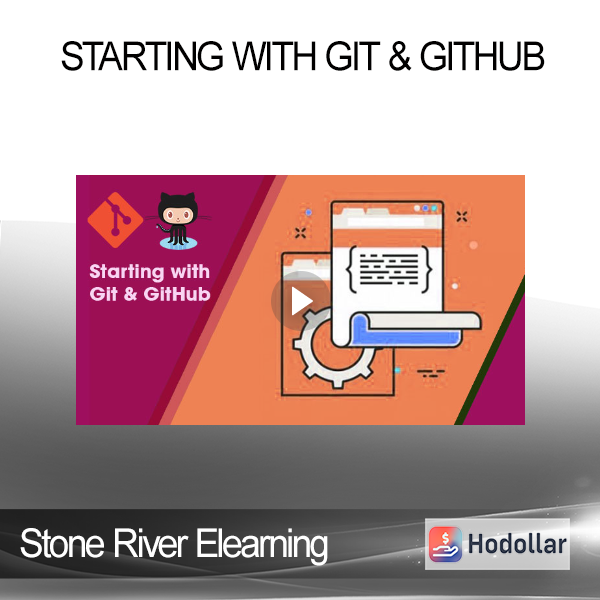 STARTING WITH GIT & GITHUB

Starting with Git & GitHub

Stone River Elearning

Hodollar